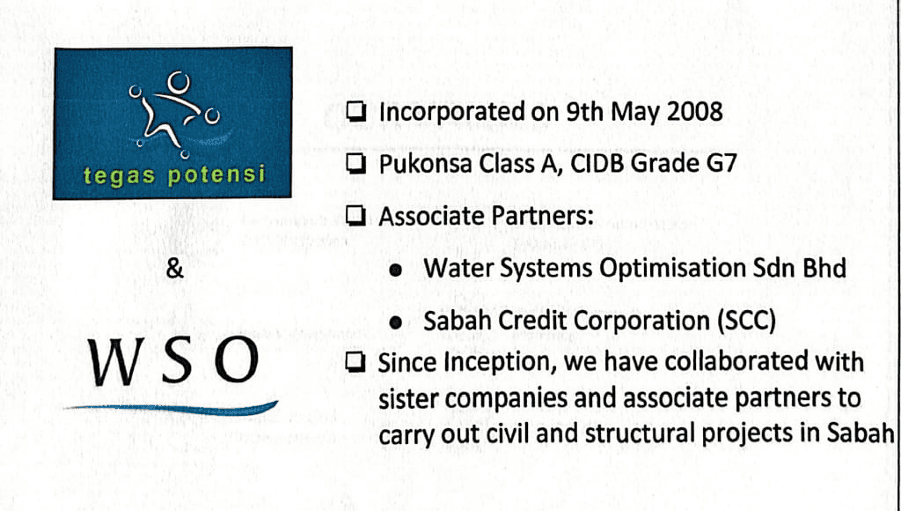 tegas potensi

&

WSO

❑ Incorporated on 9th May 2008

❑ Pukonsa Class A, CIDB Grade G7

❑ Associate Partners:

• Water Systems Optimisation Sdn Bhd

• Sabah Credit Corporation (SCC)

❑ Since Inception, we have collaborated with sister companies and associate partners to carry out civil and structural projects in Sabah